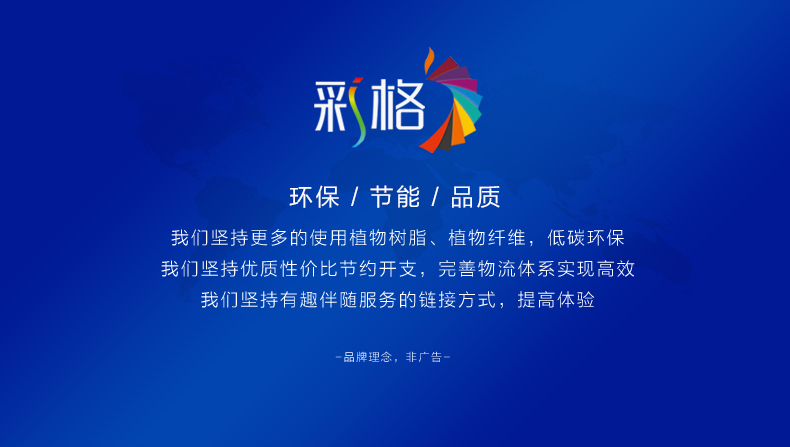 彩格

环保 / 节能 / 品质

我们坚持更多的使用植物树脂、植物纤维，低碳环保
我们坚持优质性价比节约开支，完善物流体系实现高效
我们坚持有趣伴随服务的链接方式，提高体验

-品牌理念，非广告-